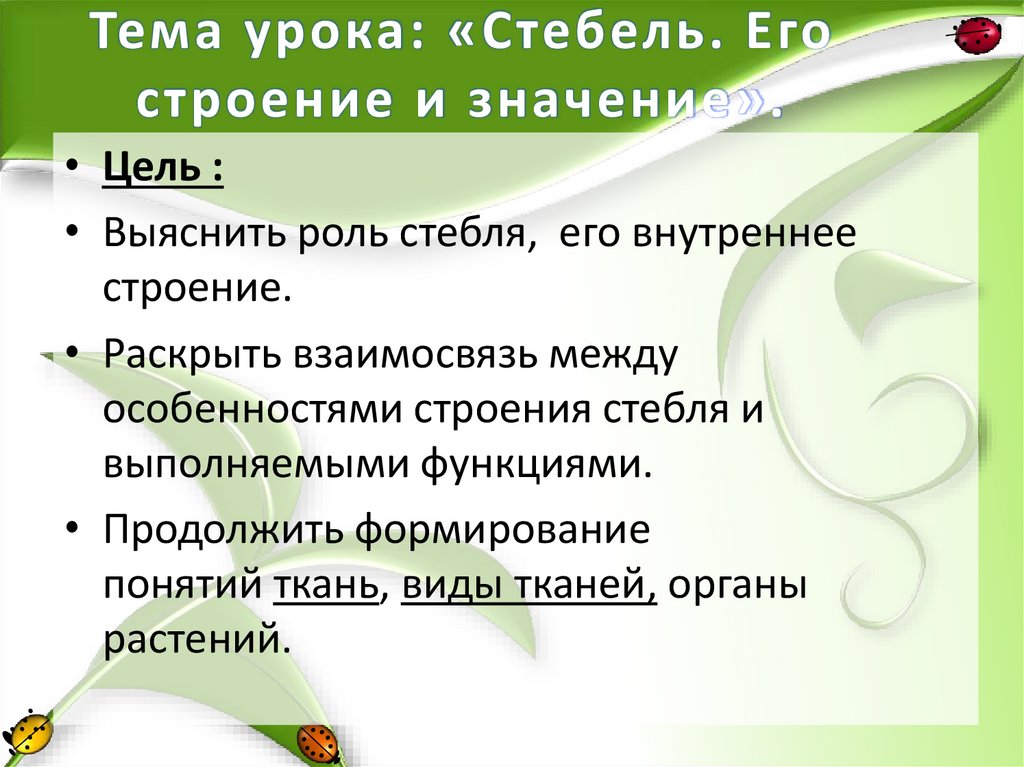 Тема урока: «Стебель. Его строение и значение».

• Цель :
• Выяснить роль стебля, его внутреннее строение.
• Раскрыть взаимосвязь между особенностями строения стебля и выполняемыми функциями.
• Продолжить формирование понятий ткань, виды тканей, органы растений.